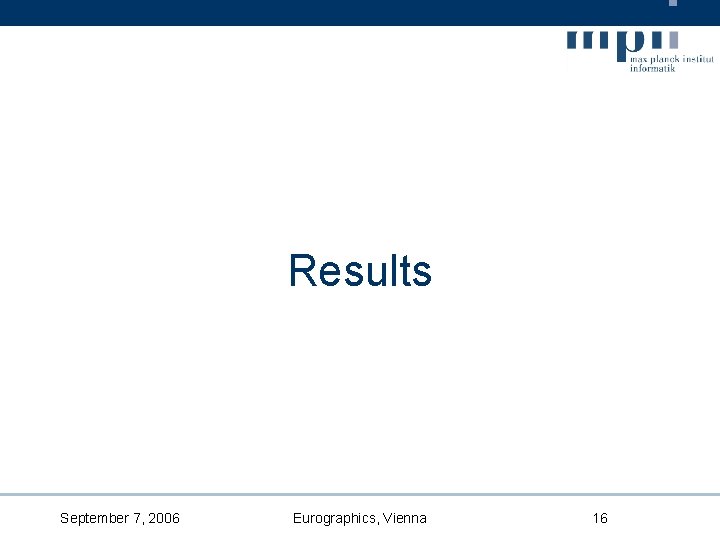 mpii
max planck institut
informatik

Results

September 7, 2006 Eurographics, Vienna 16